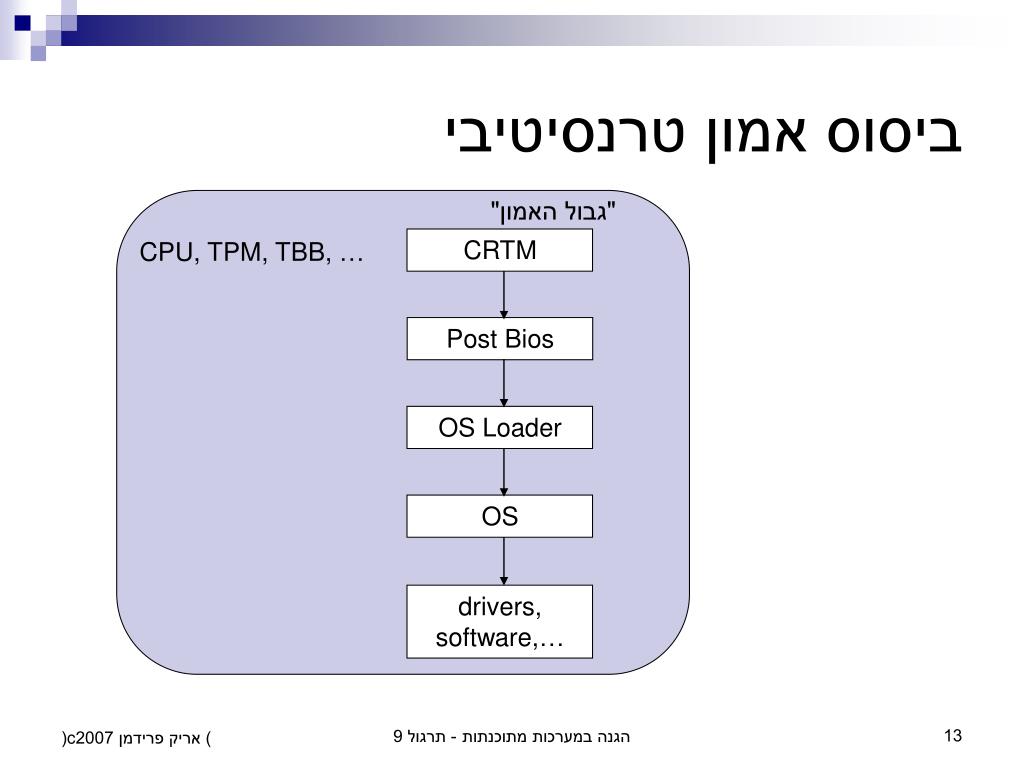 ביסוס אמון טרנסיטיבי

"גבול האמון"

CPU, TPM, TBB, …

CRTM

Post Bios

OS Loader

OS

drivers, software,…

(c2007 אריק פרידמן )

הגנה במערכות מתוכנתות - תרגול 9

13